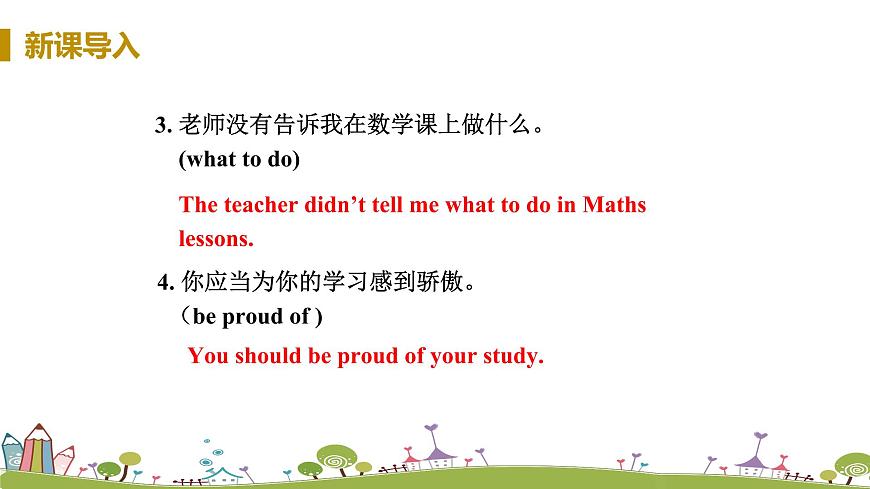 新课导入

3. 老师没有告诉我在数学课上做什么。
(what to do)

The teacher didn’t tell me what to do in Maths lessons.

4. 你应当为你的学习感到骄傲。
（be proud of )

You should be proud of your study.